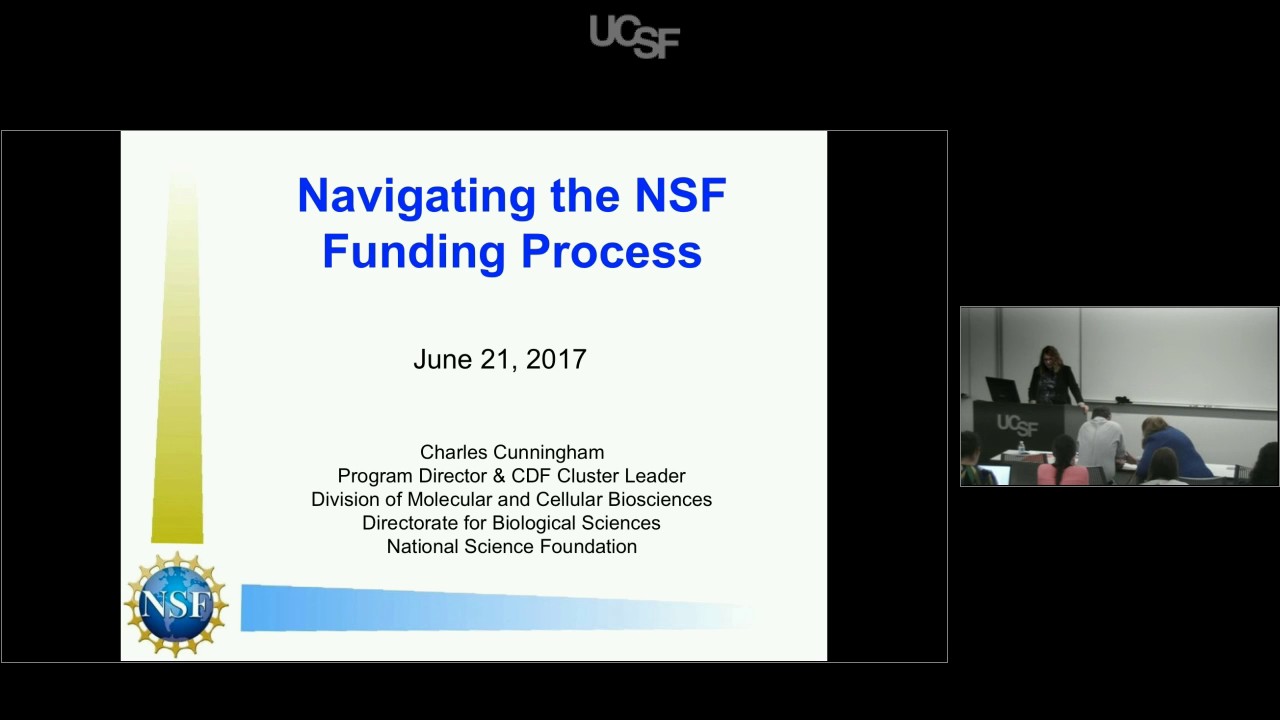 UCSF

Navigating the NSF Funding Process

June 21, 2017

Charles Cunningham
Program Director & CDF Cluster Leader
Division of Molecular and Cellular Biosciences
Directorate for Biological Sciences
National Science Foundation

NSF

UCSF